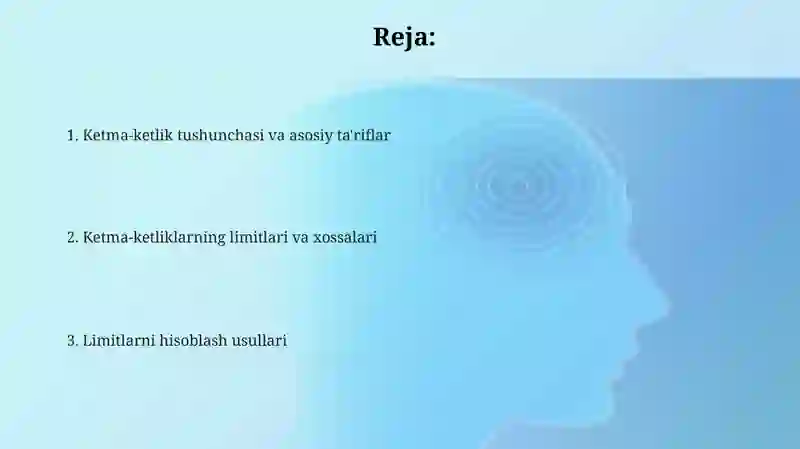 Reja:

1. Ketma-ketlik tushunchasi va asosiy ta'riflar

2. Ketma-ketliklarning limitlari va xossalari

3. Limitlarni hisoblash usullari